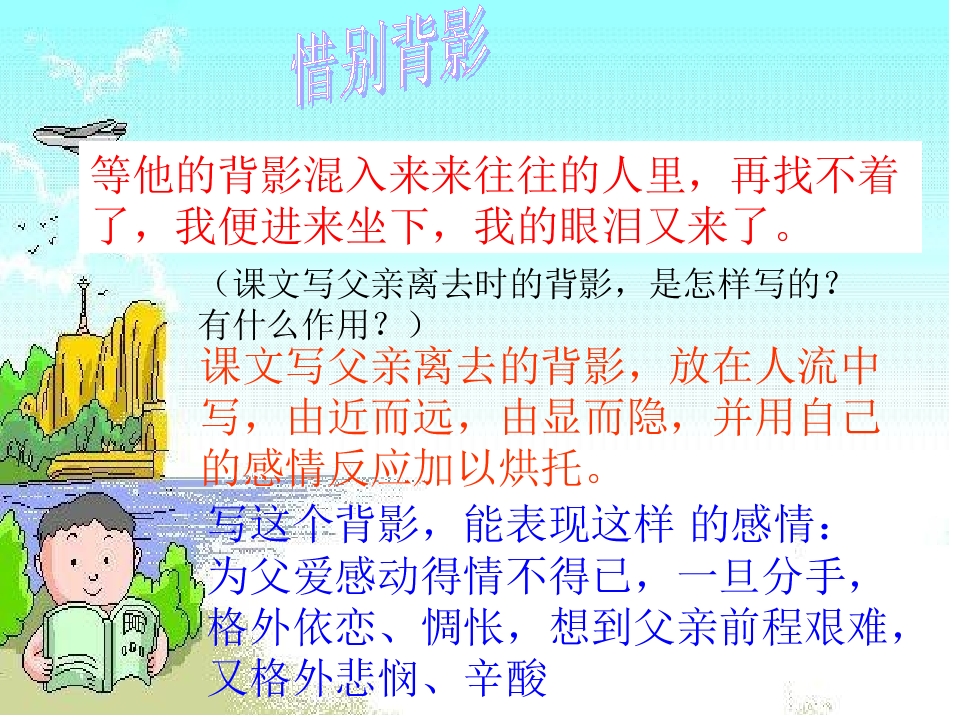 惜别背影

等他的背影混入来来往往的人里，再找不着了，我便进来坐下，我的眼泪又来了。

（课文写父亲离去时的背影，是怎样写的？有什么作用？）

课文写父亲离去的背影，放在人流中写，由近而远，由显而隐，并用自己的感情反应加以烘托。

写这个背影，能表现这样 的感情：为父爱感动得情不得已，一旦分手，格外依恋、惆怅，想到父亲前程艰难，又格外悲悯、辛酸